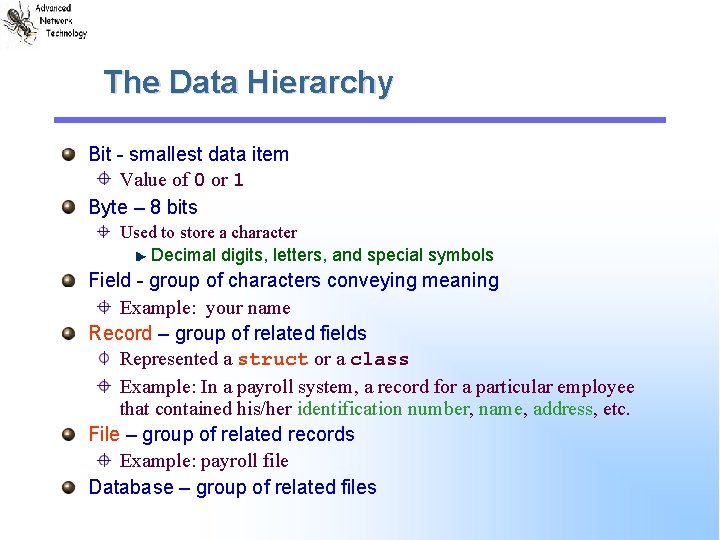 Advanced Network Technology

The Data Hierarchy

Bit - smallest data item
Value of 0 or 1
Byte – 8 bits
Used to store a character
Decimal digits, letters, and special symbols
Field - group of characters conveying meaning
Example: your name
Record – group of related fields
Represented a struct or a class
Example: In a payroll system, a record for a particular employee that contained his/her identification number, name, address, etc.
File – group of related records
Example: payroll file
Database – group of related files